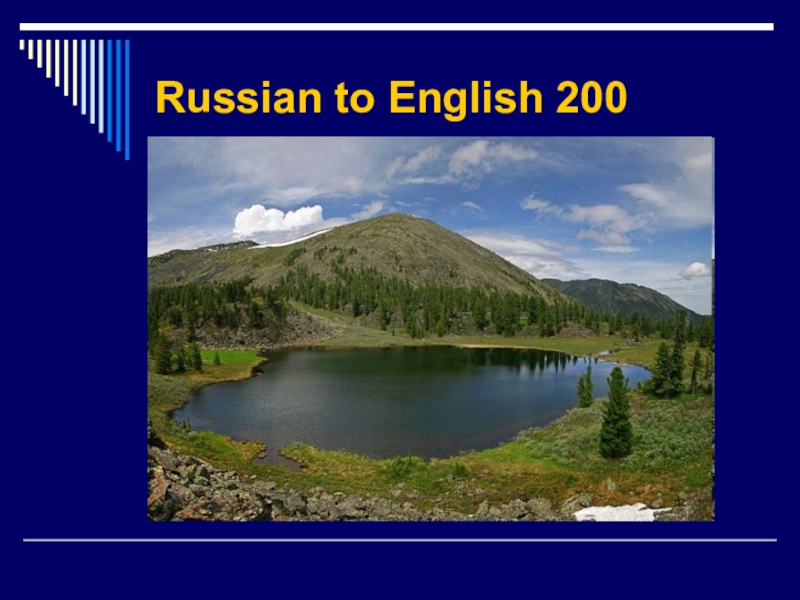 Russian to English 200